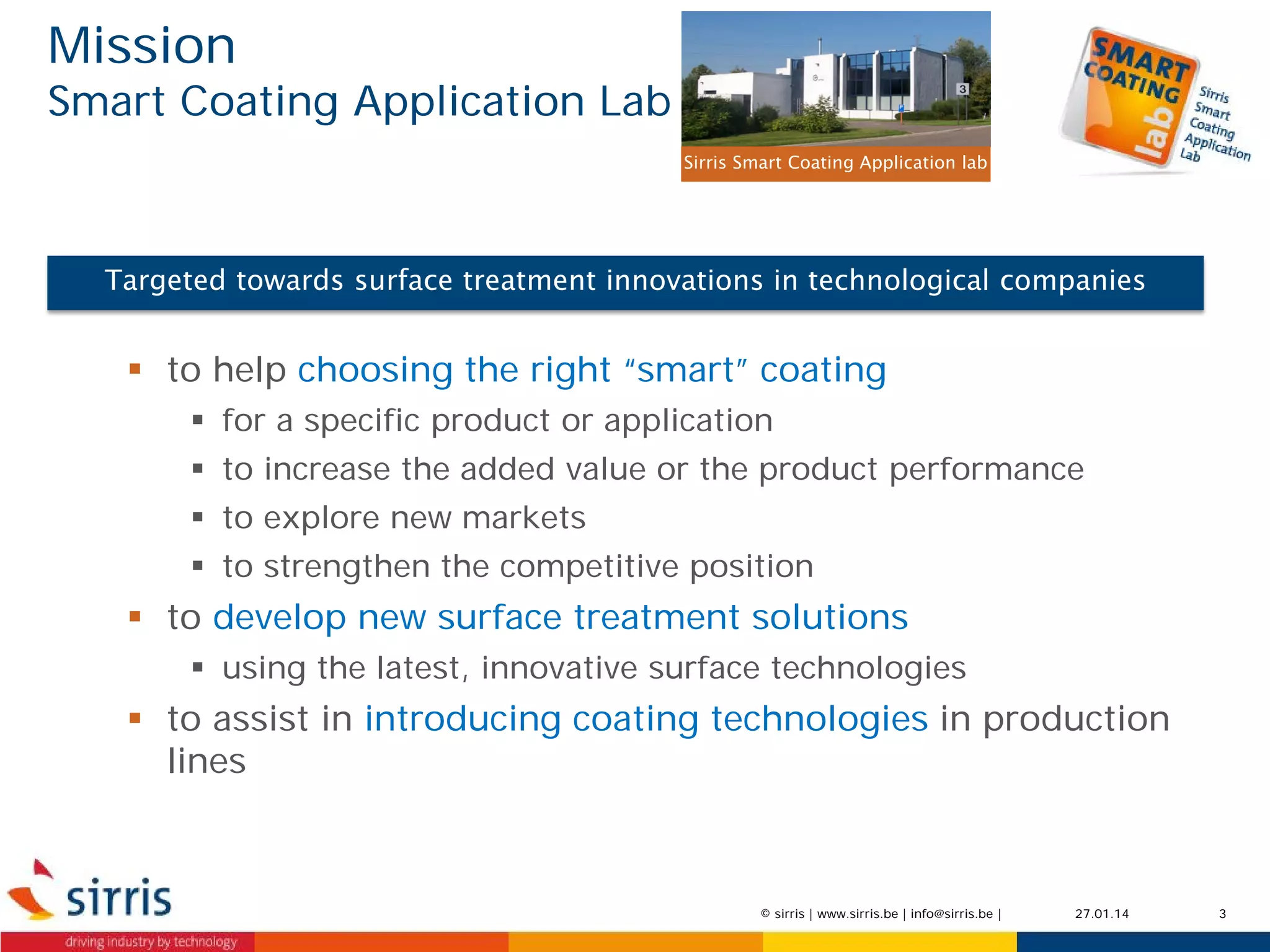 Mission
Smart Coating Application Lab

3

Sirris Smart Coating Application lab

SMART COATING lab
Sirris Smart Coating Application Lab

Targeted towards surface treatment innovations in technological companies

▪ to help choosing the right “smart” coating
▪ for a specific product or application
▪ to increase the added value or the product performance
▪ to explore new markets
▪ to strengthen the competitive position
▪ to develop new surface treatment solutions
▪ using the latest, innovative surface technologies
▪ to assist in introducing coating technologies in production lines

sirris
driving industry by technology

© sirris | www.sirris.be | info@sirris.be |

27.01.14

3